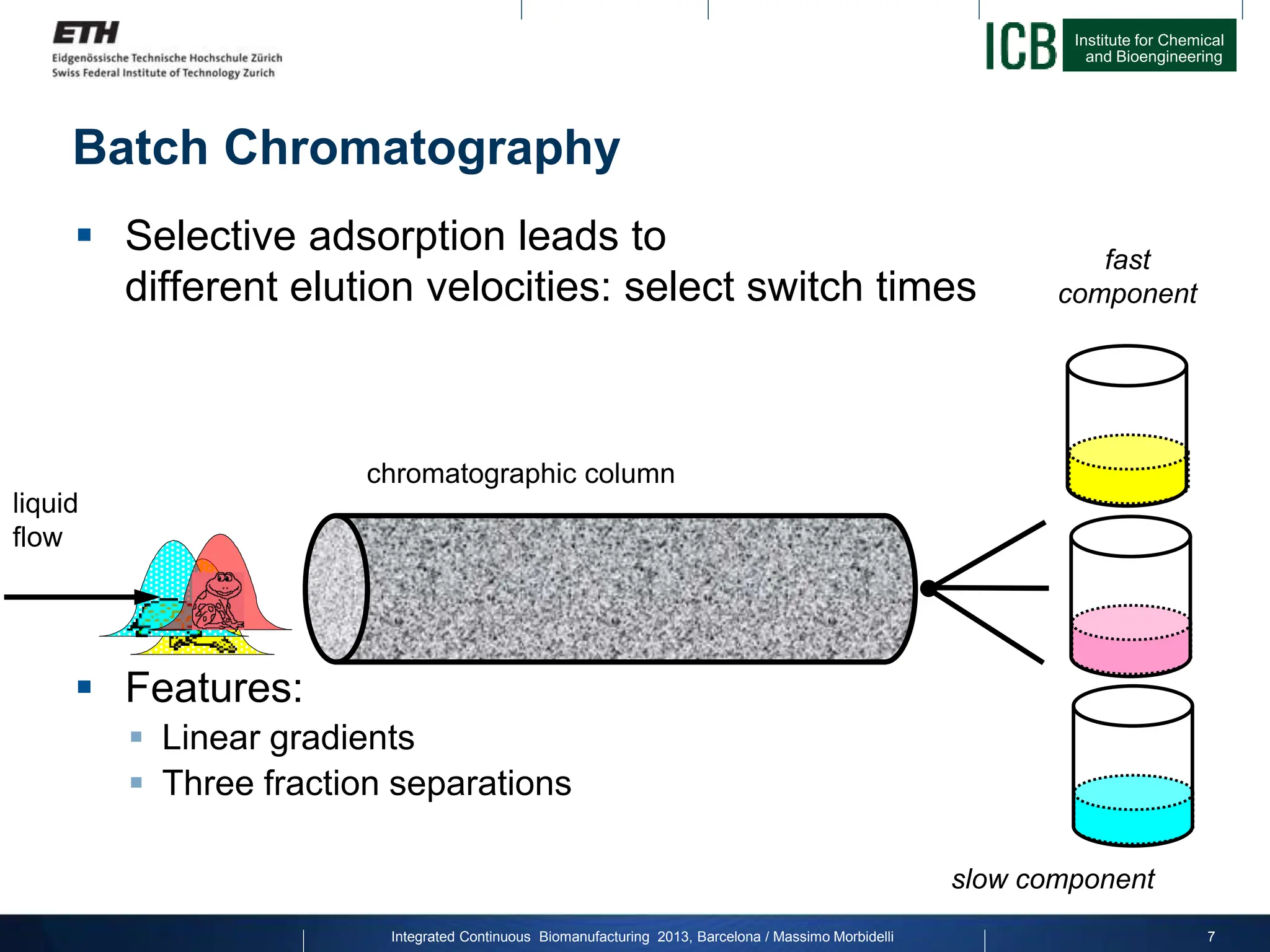 ETH
Eidgenössische Technische Hochschule Zürich
Swiss Federal Institute of Technology Zurich

ICB Institute for Chemical and Bioengineering

Batch Chromatography

▪ Selective adsorption leads to different elution velocities: select switch times

fast component

chromatographic column

liquid flow

▪ Features:
▪ Linear gradients
▪ Three fraction separations

slow component

Integrated Continuous Biomanufacturing 2013, Barcelona / Massimo Morbidelli

7